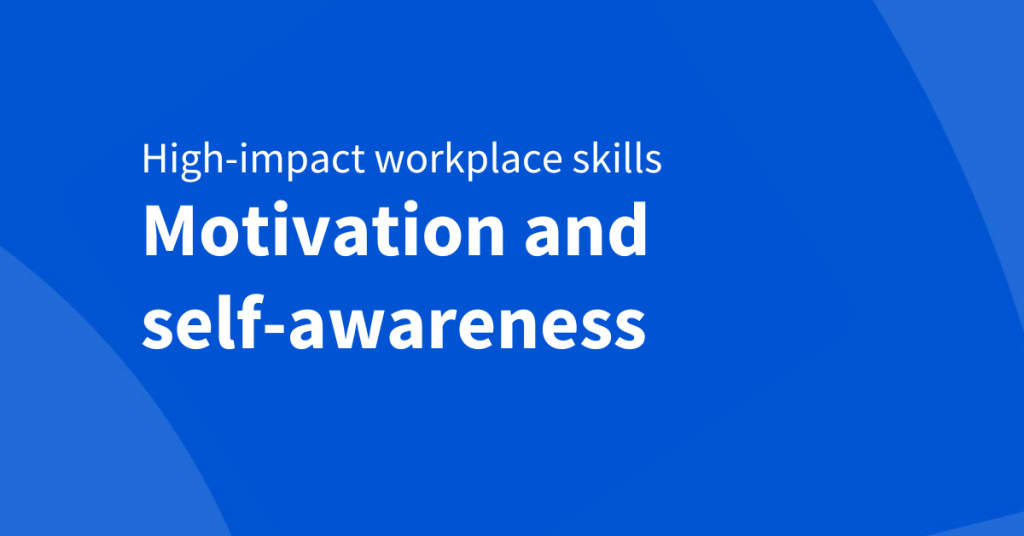 High-impact workplace skills

Motivation and self-awareness